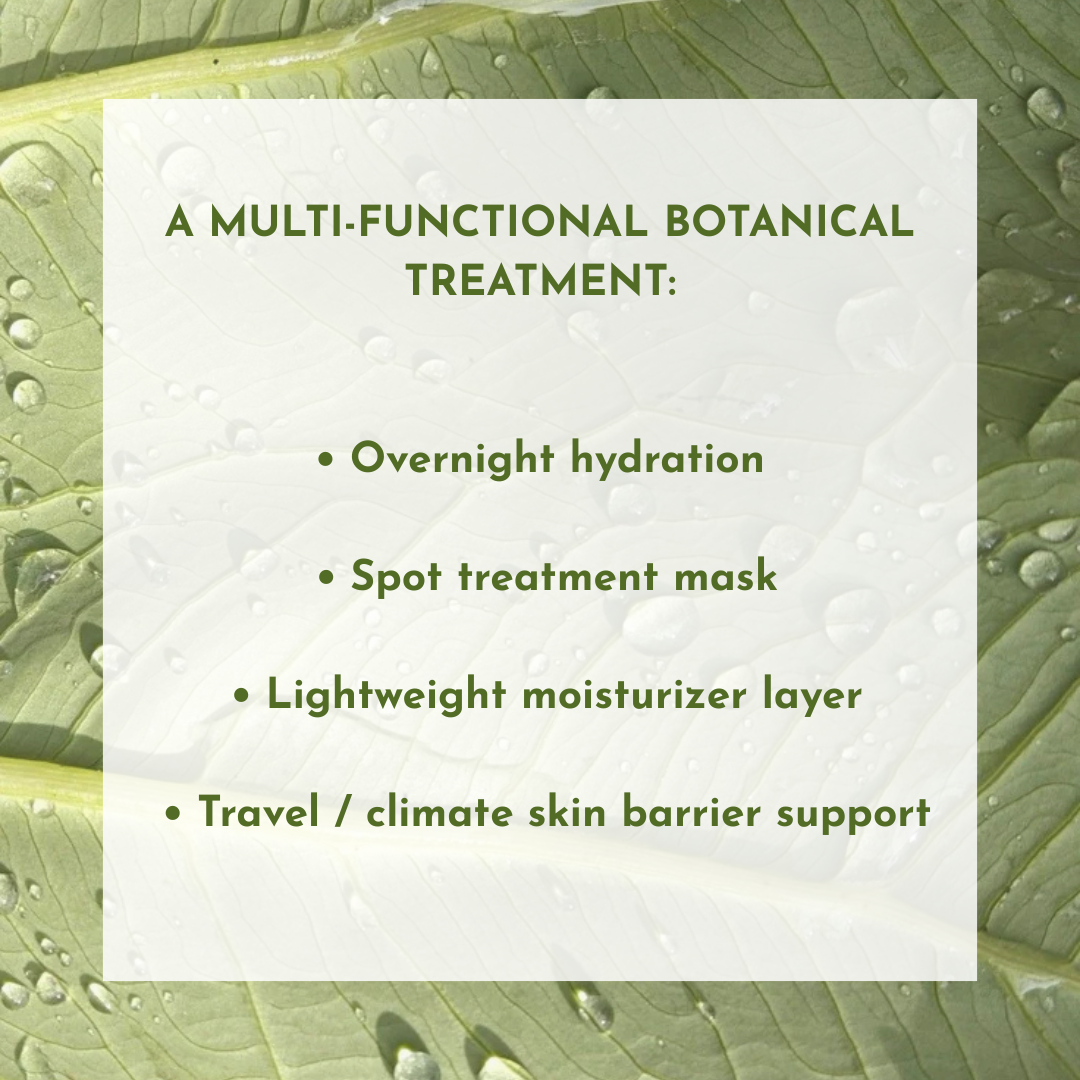 A MULTI-FUNCTIONAL BOTANICAL TREATMENT:

• Overnight hydration

• Spot treatment mask

• Lightweight moisturizer layer

• Travel / climate skin barrier support